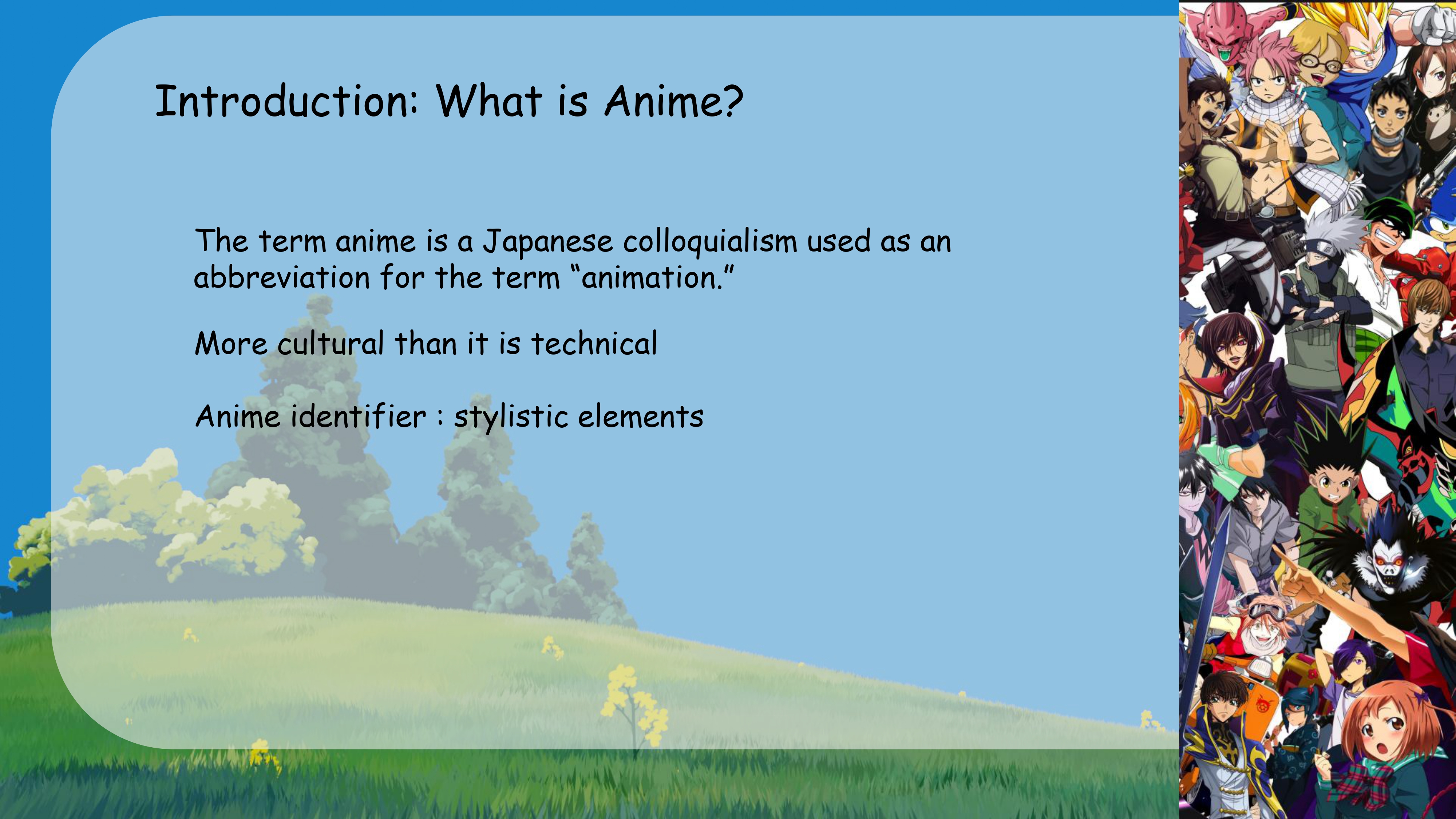 Introduction: What is Anime?

The term anime is a Japanese colloquialism used as an abbreviation for the term “animation.”

More cultural than it is technical

Anime identifier : stylistic elements